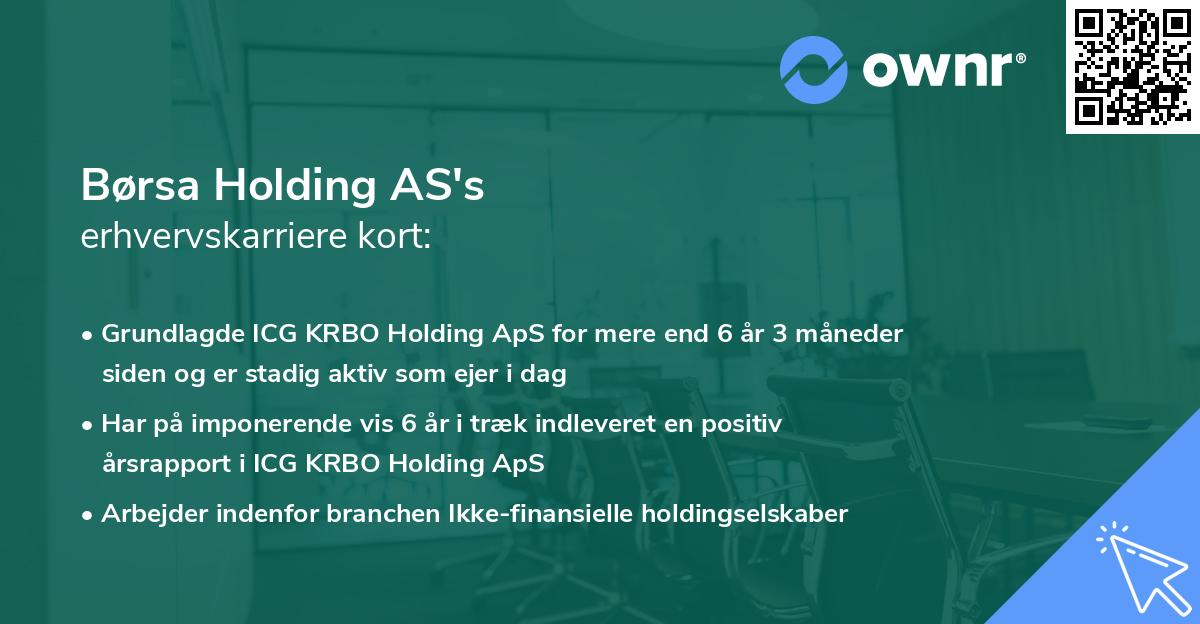 ownr®

Børsa Holding AS's
erhvervskarriere kort:

• Grundlagde ICG KRBO Holding ApS for mere end 6 år 3 måneder siden og er stadig aktiv som ejer i dag

• Har på imponerende vis 6 år i træk indleveret en positiv årsrapport i ICG KRBO Holding ApS

• Arbejder indenfor branchen Ikke-finansielle holdingselskaber